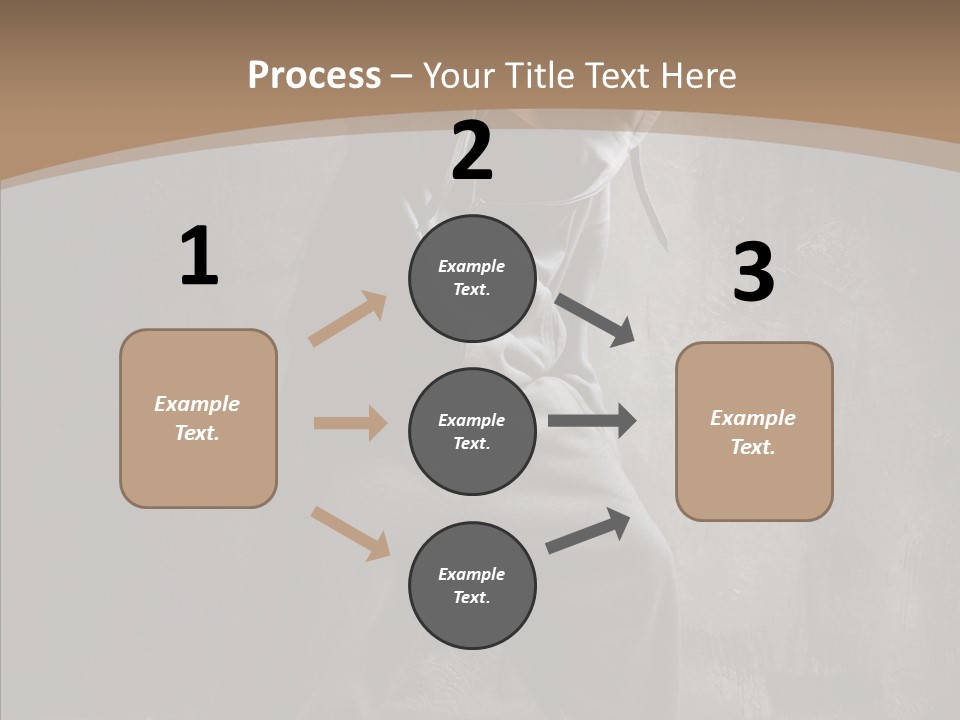 Process – Your Title Text Here

1

Example Text.

2

Example Text.

Example Text.

Example Text.

3

Example Text.